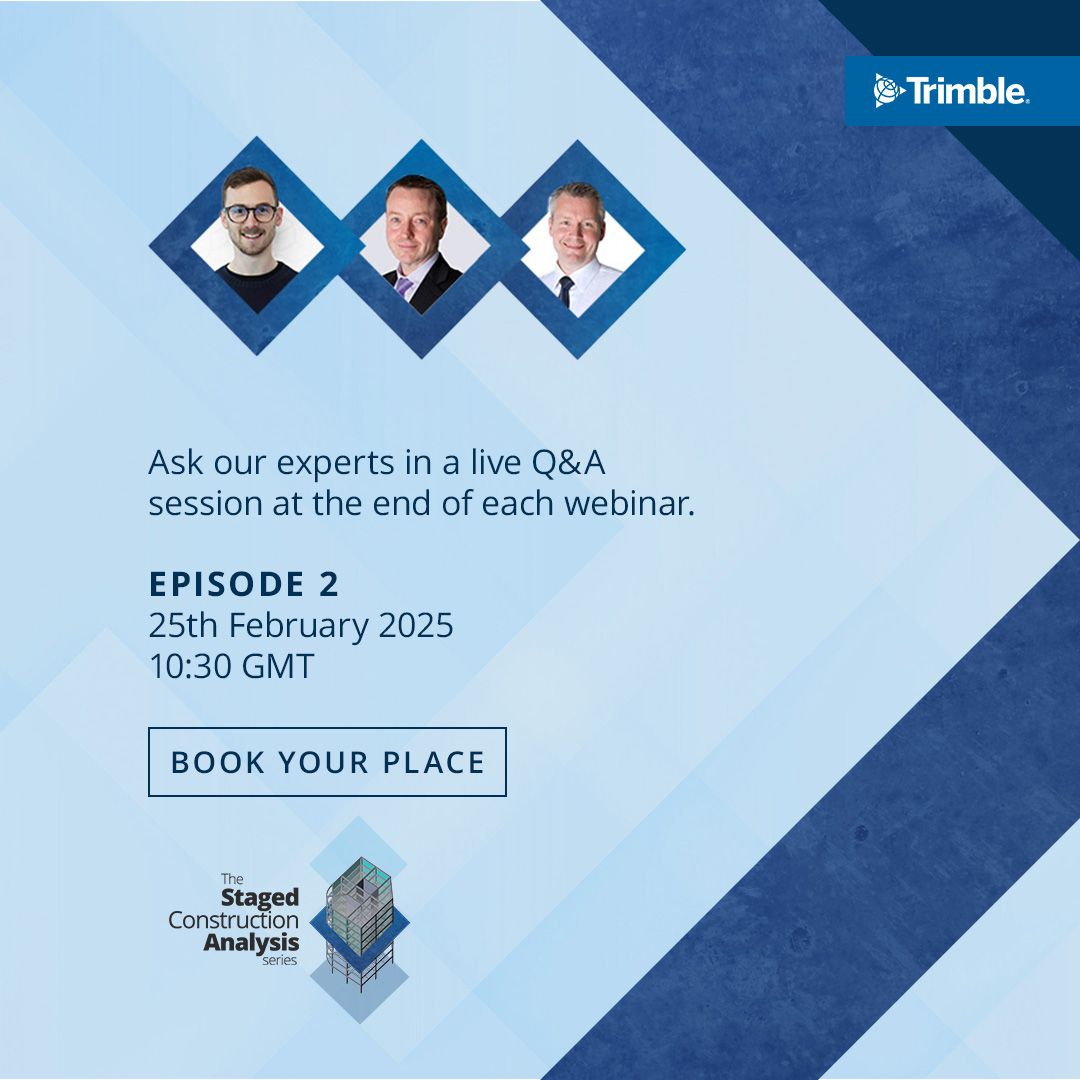 Trimble.

Ask our experts in a live Q&A session at the end of each webinar.

EPISODE 2
25th February 2025
10:30 GMT

BOOK YOUR PLACE

The Staged Construction Analysis series